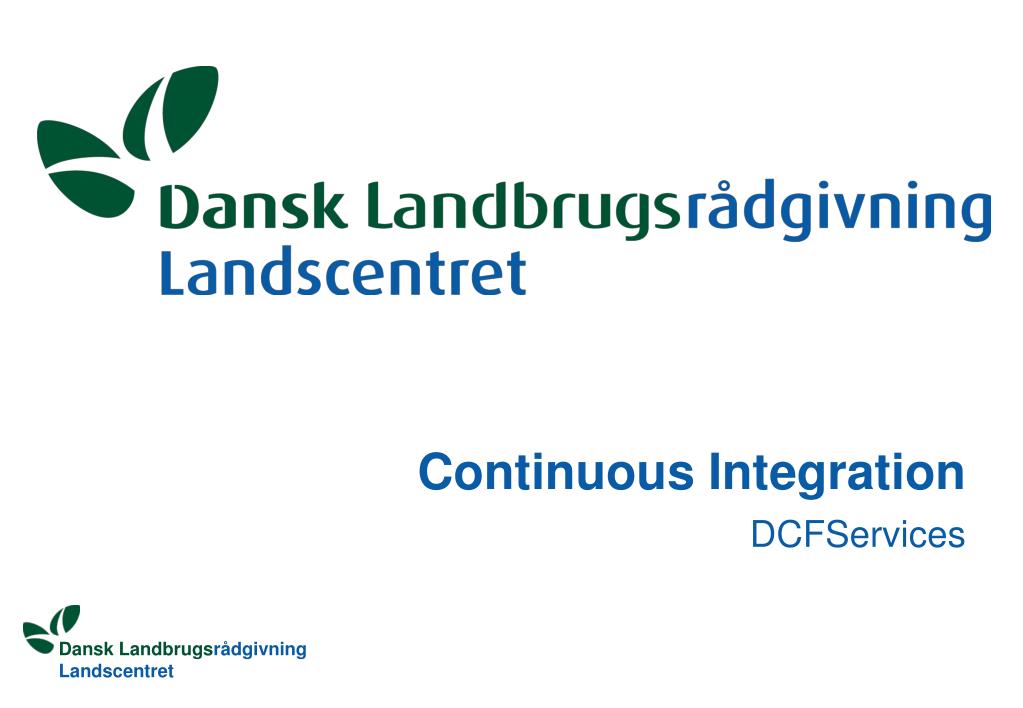 Dansk Landbrugsrådgivning
Landscentret

Continuous Integration
DCFServices

Dansk Landbrugsrådgivning
Landscentret